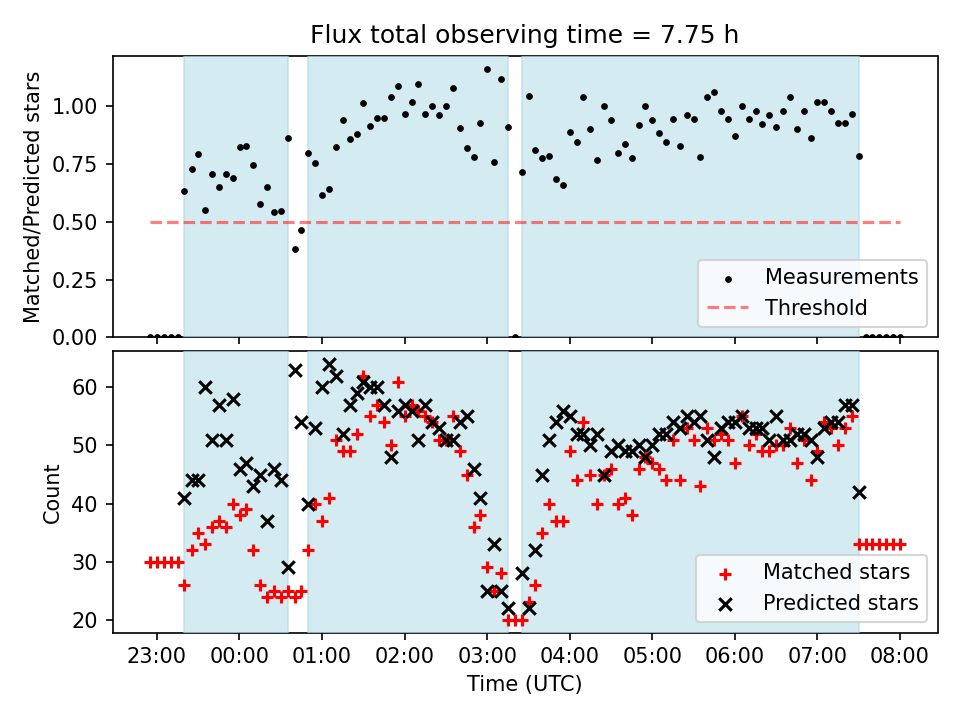 Flux total observing time = 7.75 h

Matched/Predicted stars

1.00
0.75
0.50
0.25
0.00

Measurements
Threshold

Count

60
50
40
30
20

Matched stars
Predicted stars

23:00 00:00 01:00 02:00 03:00 04:00 05:00 06:00 07:00 08:00
Time (UTC)